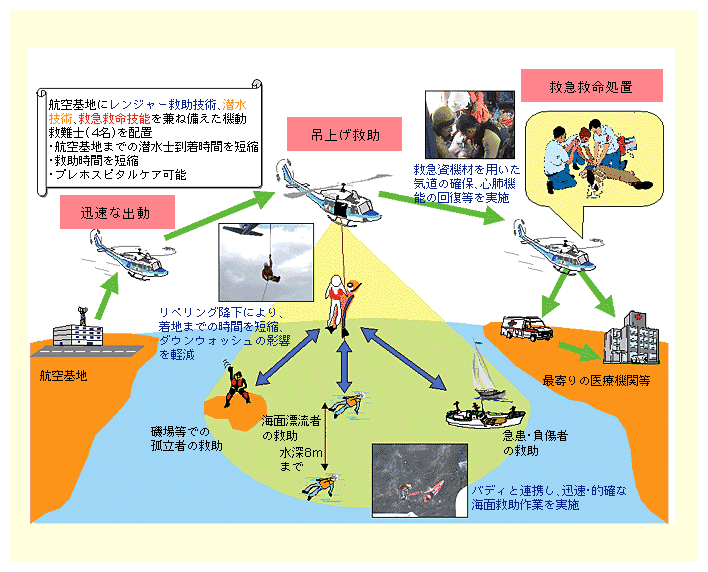 航空基地にレンジャー救助技術、潜水技術、救急救命技能を兼ね備えた機動救難士(4名)を配置
・航空基地までの潜水士到着時間を短縮
・救助時間を短縮
・プレホスピタルケア可能

迅速な出動

吊上げ救助

救急救命処置

救急資機材を用いた気道の確保、心肺機能の回復等を実施

リペリング降下により、着地までの時間を短縮、ダウンウォッシュの影響を軽減

航空基地

最寄りの医療機関等

磯場等での孤立者の救助

海面漂流者の救助

水深8mまで

急患・負傷者の救助

バディと連携し、迅速・的確な海面救助作業を実施